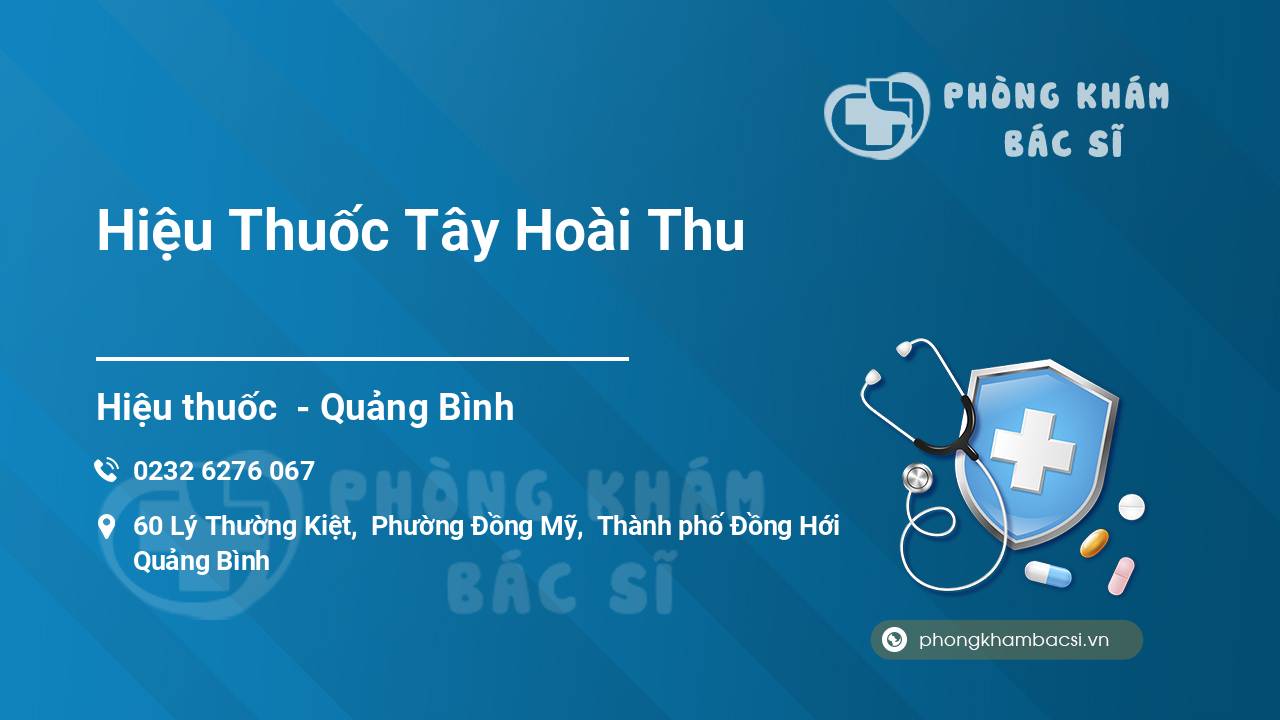 PHÒNG KHÁM BÁC SĨ

Hiệu Thuốc Tây Hoài Thu

Hiệu thuốc - Quảng Bình

0232 6276 067

60 Lý Thường Kiệt, Phường Đồng Mỹ, Thành phố Đồng Hới Quảng Bình

PHÒNG KHÁM BÁC SĨ

phongkhambacsi.vn